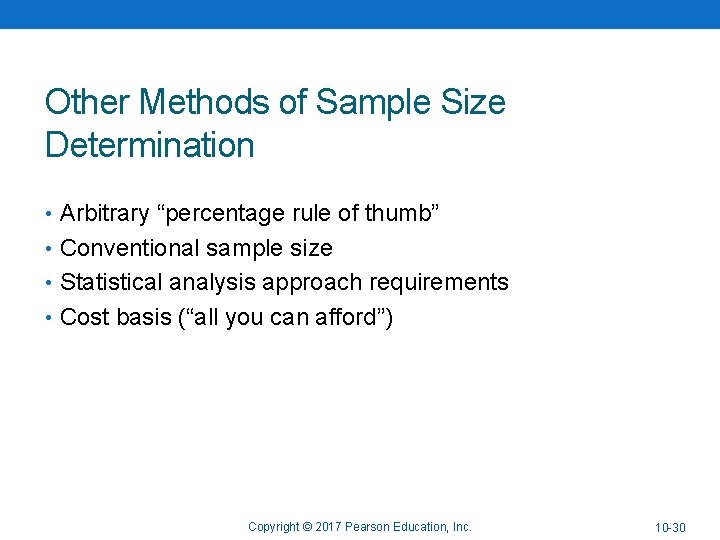 Other Methods of Sample Size Determination

• Arbitrary “percentage rule of thumb”
• Conventional sample size
• Statistical analysis approach requirements
• Cost basis (“all you can afford”)

Copyright © 2017 Pearson Education, Inc.

10-30